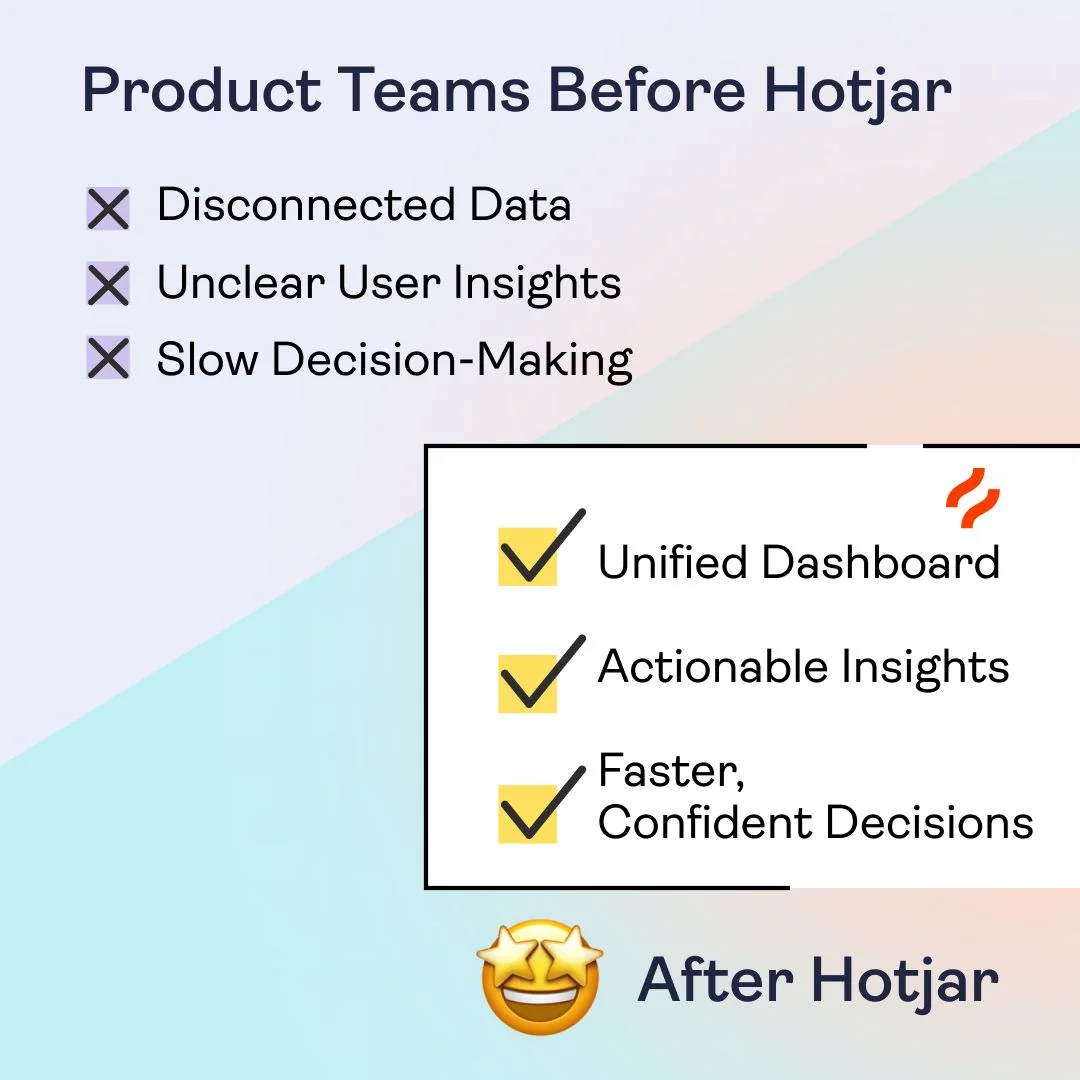 Product Teams Before Hotjar

Disconnected Data

Unclear User Insights

Slow Decision-Making

Unified Dashboard

Actionable Insights

Faster, Confident Decisions

After Hotjar